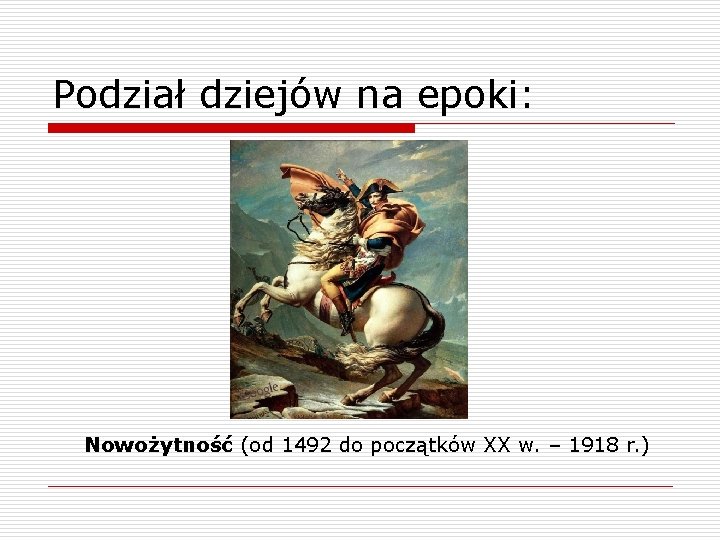 Podział dziejów na epoki:

Nowożytność (od 1492 do początków XX w. – 1918 r.)